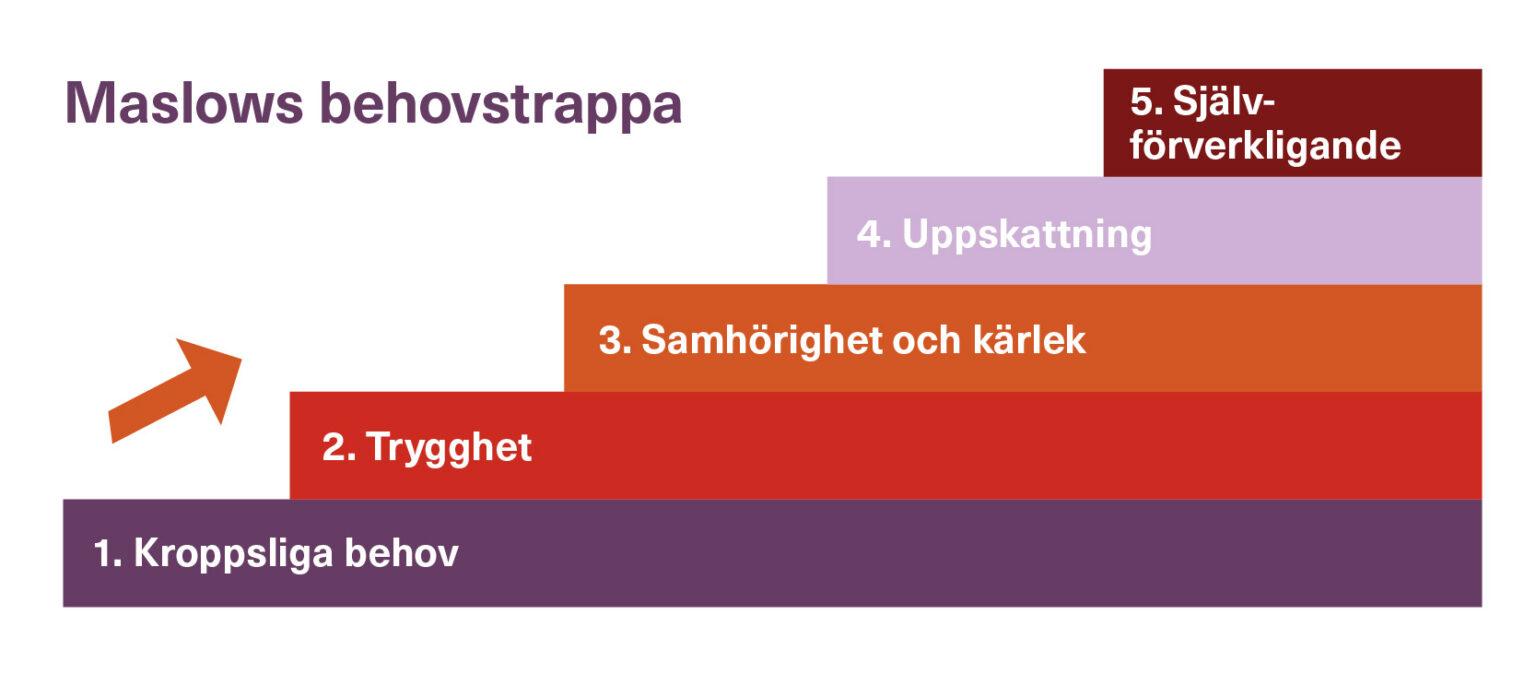 Maslows behovstrappa

5. Självförverkligande

4. Uppskattning

3. Samhörighet och kärlek

2. Trygghet

1. Kroppsliga behov